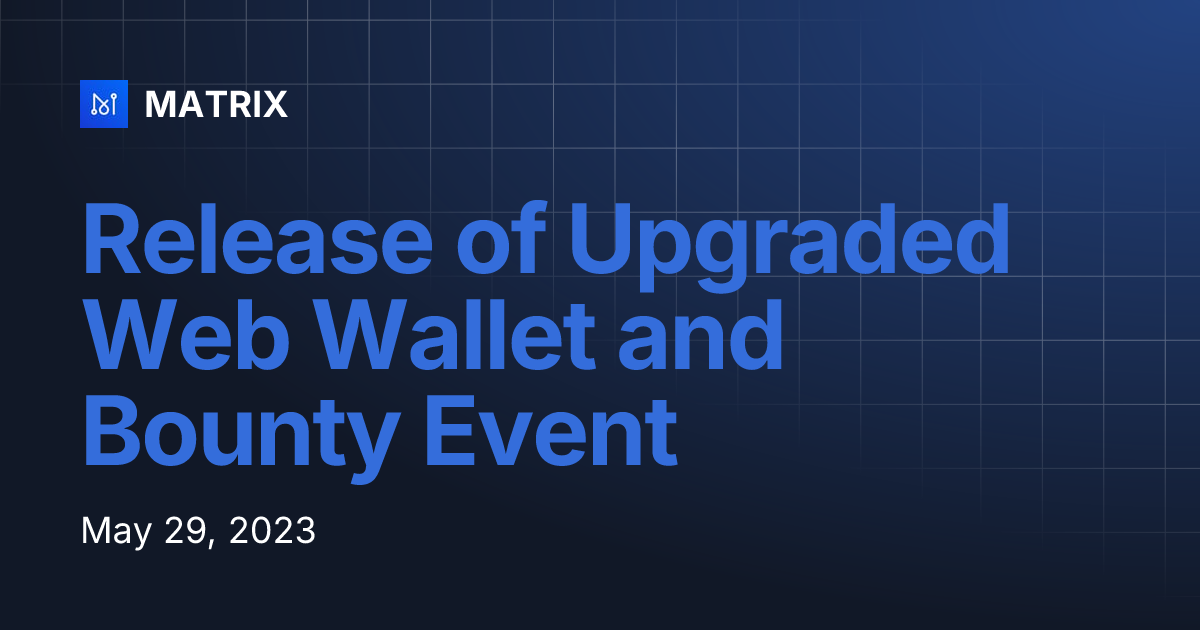 MATRIX

Release of Upgraded Web Wallet and Bounty Event

May 29, 2023